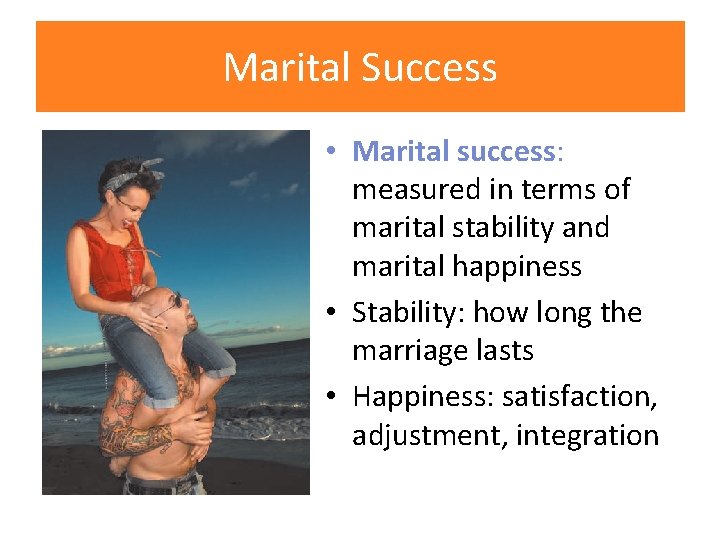 Marital Success

• Marital success: measured in terms of marital stability and marital happiness
• Stability: how long the marriage lasts
• Happiness: satisfaction, adjustment, integration